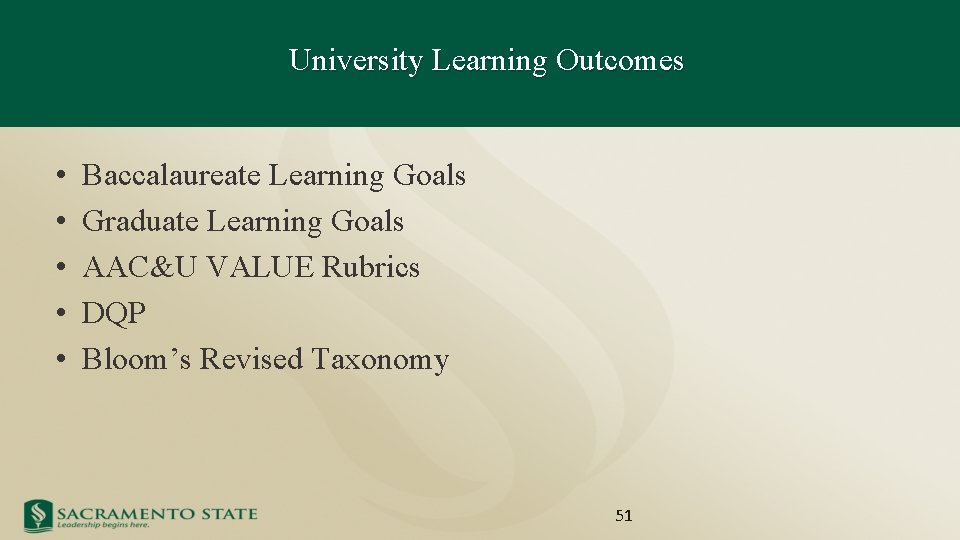 University Learning Outcomes

• Baccalaureate Learning Goals
• Graduate Learning Goals
• AAC&U VALUE Rubrics
• DQP
• Bloom's Revised Taxonomy

SACRAMENTO STATE
Leadership begins here.

51